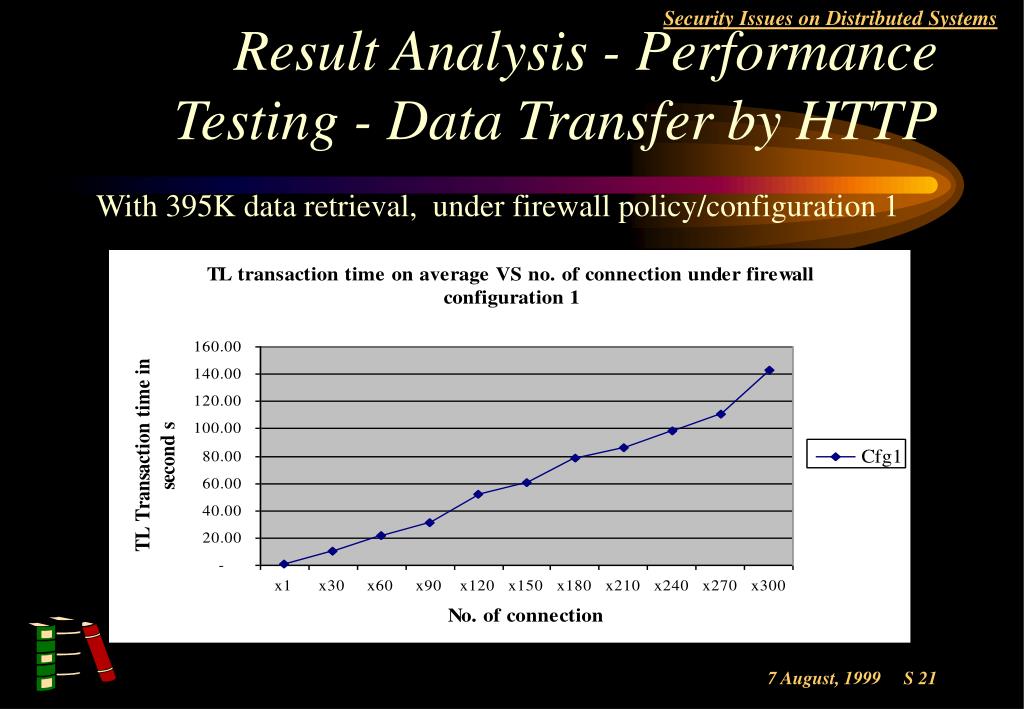 Security Issues on Distributed Systems

Result Analysis - Performance Testing - Data Transfer by HTTP

With 395K data retrieval, under firewall policy/configuration 1

TL transaction time on average VS no. of connection under firewall configuration 1

TL Transaction time in second s

160.00
140.00
120.00
100.00
80.00
60.00
40.00
20.00
-

x1 x30 x60 x90 x120 x150 x180 x210 x240 x270 x300

No. of connection

Cfg1

7 August, 1999 S 21